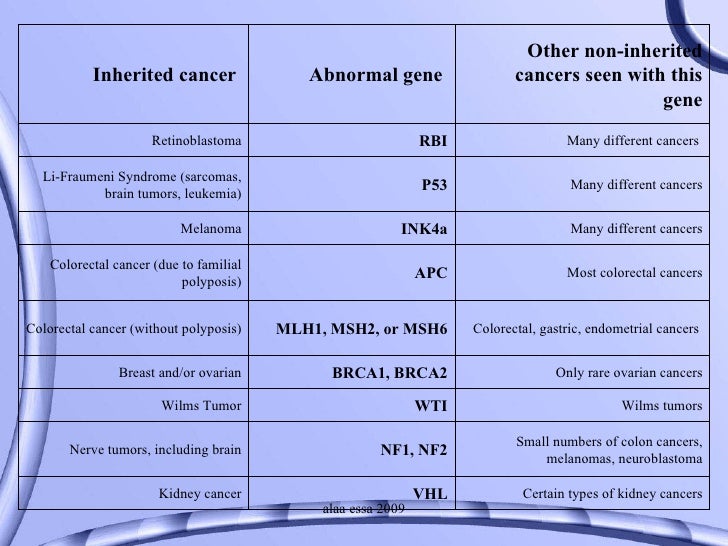 | Inherited cancer | Abnormal gene | Other non-inherited cancers seen with this gene |
|---|---|---|
| Retinoblastoma | RBI | Many different cancers |
| Li-Fraumeni Syndrome (sarcomas, brain tumors, leukemia) | P53 | Many different cancers |
| Melanoma | INK4a | Many different cancers |
| Colorectal cancer (due to familial polyposis) | APC | Most colorectal cancers |
| Colorectal cancer (without polyposis) | MLH1, MSH2, or MSH6 | Colorectal, gastric, endometrial cancers |
| Breast and/or ovarian | BRCA1, BRCA2 | Only rare ovarian cancers |
| Wilms Tumor | WTI | Wilms tumors |
| Nerve tumors, including brain | NF1, NF2 | Small numbers of colon cancers, melanomas, neuroblastoma |
| Kidney cancer | VHL | Certain types of kidney cancers |

alaa essa 2009